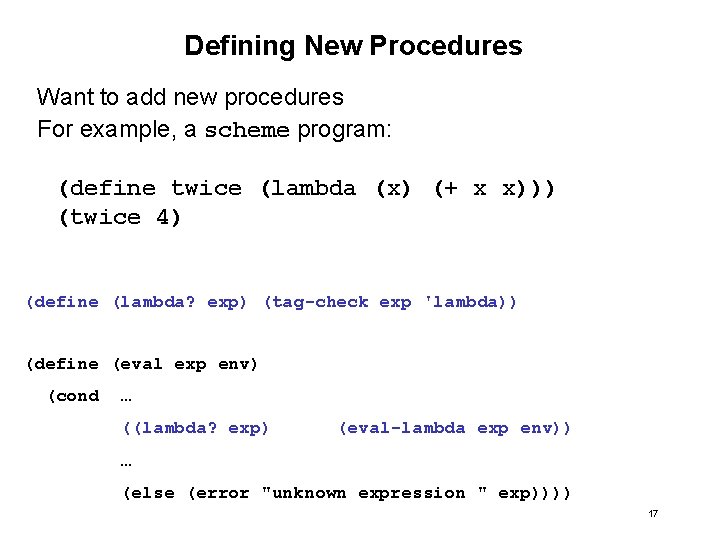 Defining New Procedures

Want to add new procedures
For example, a scheme program:

(define twice (lambda (x) (+ x x)))
(twice 4)

(define (lambda? exp) (tag-check exp 'lambda))

(define (eval exp env)
  (cond …
        ((lambda? exp)      (eval-lambda exp env))
        …
        (else (error "unknown expression " exp))))

17